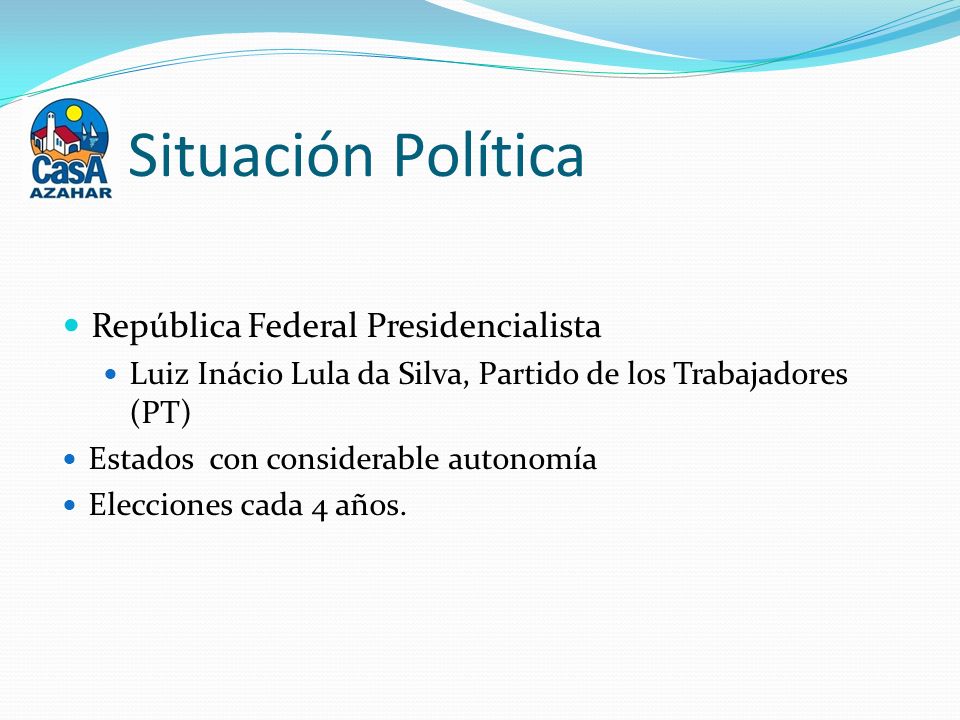 CasA AZAHAR

Situación Política

República Federal Presidencialista

Luiz Inácio Lula da Silva, Partido de los Trabajadores (PT)

Estados con considerable autonomía

Elecciones cada 4 años.